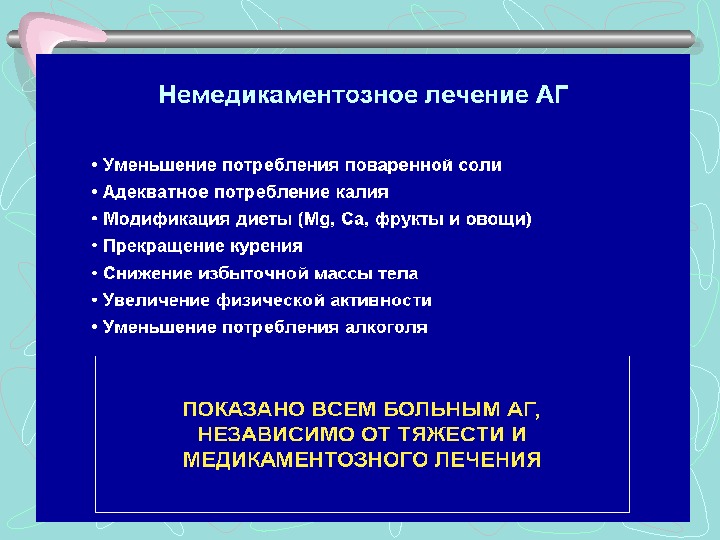 Немедикаментозное лечение АГ

• Уменьшение потребления поваренной соли
• Адекватное потребление калия
• Модификация диеты (Mg, Ca, фрукты и овощи)
• Прекращение курения
• Снижение избыточной массы тела
• Увеличение физической активности
• Уменьшение потребления алкоголя

ПОКАЗАНО ВСЕМ БОЛЬНЫМ АГ, НЕЗАВИСИМО ОТ ТЯЖЕСТИ И МЕДИКАМЕНТОЗНОГО ЛЕЧЕНИЯ